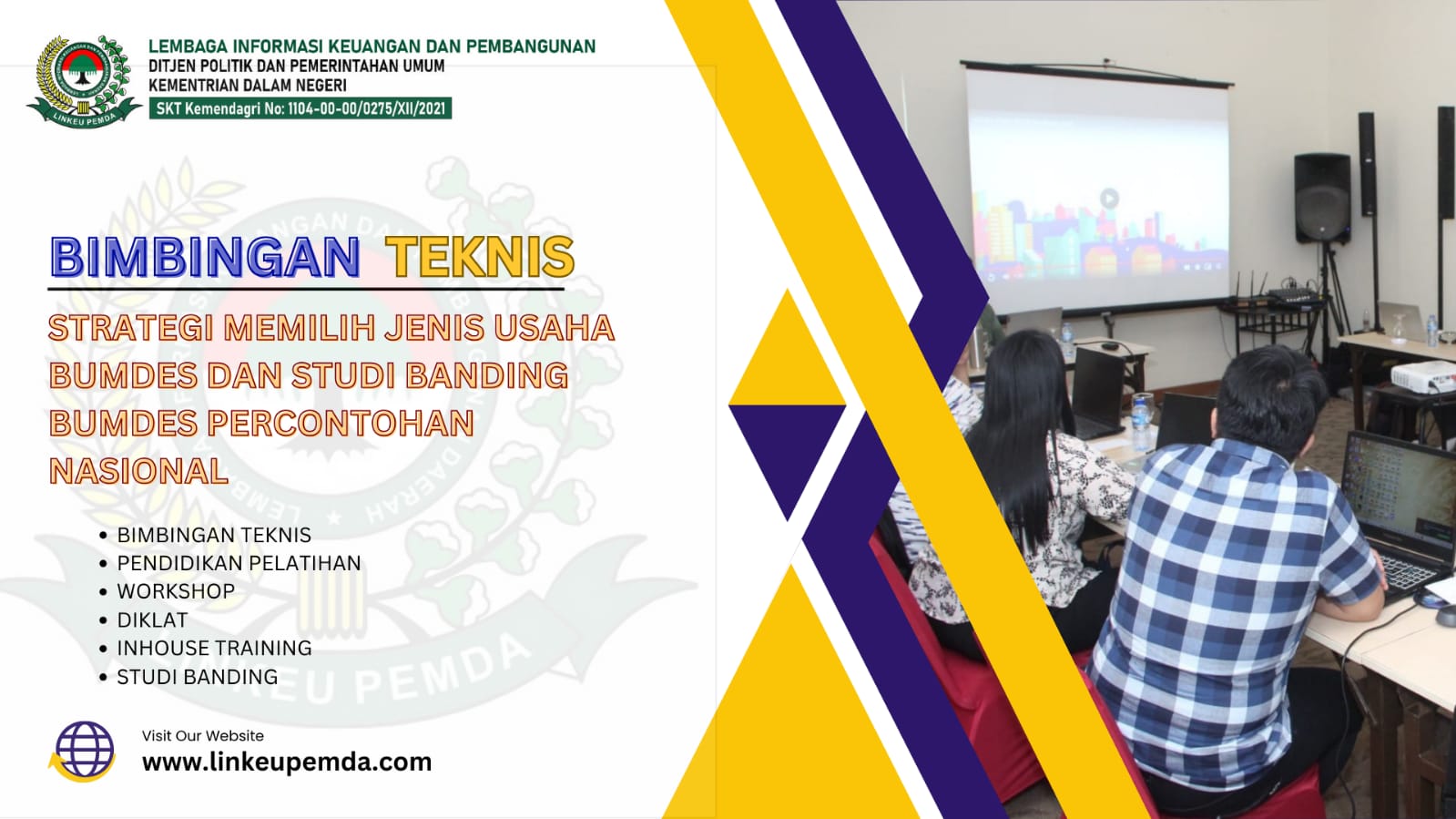 LINKEU PEMDA

LEMBAGA INFORMASI KEUANGAN DAN PEMBANGUNAN
DITJEN POLITIK DAN PEMERINTAHAN UMUM
KEMENTRIAN DALAM NEGERI
SKT Kemendagri No: 1104-00-00/0275/XII/2021

BIMBINGAN TEKNIS

STRATEGI MEMILIH JENIS USAHA BUMDES DAN STUDI BANDING BUMDES PERCONTOHAN NASIONAL

• BIMBINGAN TEKNIS
• PENDIDIKAN PELATIHAN
• WORKSHOP
• DIKLAT
• INHOUSE TRAINING
• STUDI BANDING

Visit Our Website
www.linkeupemda.com